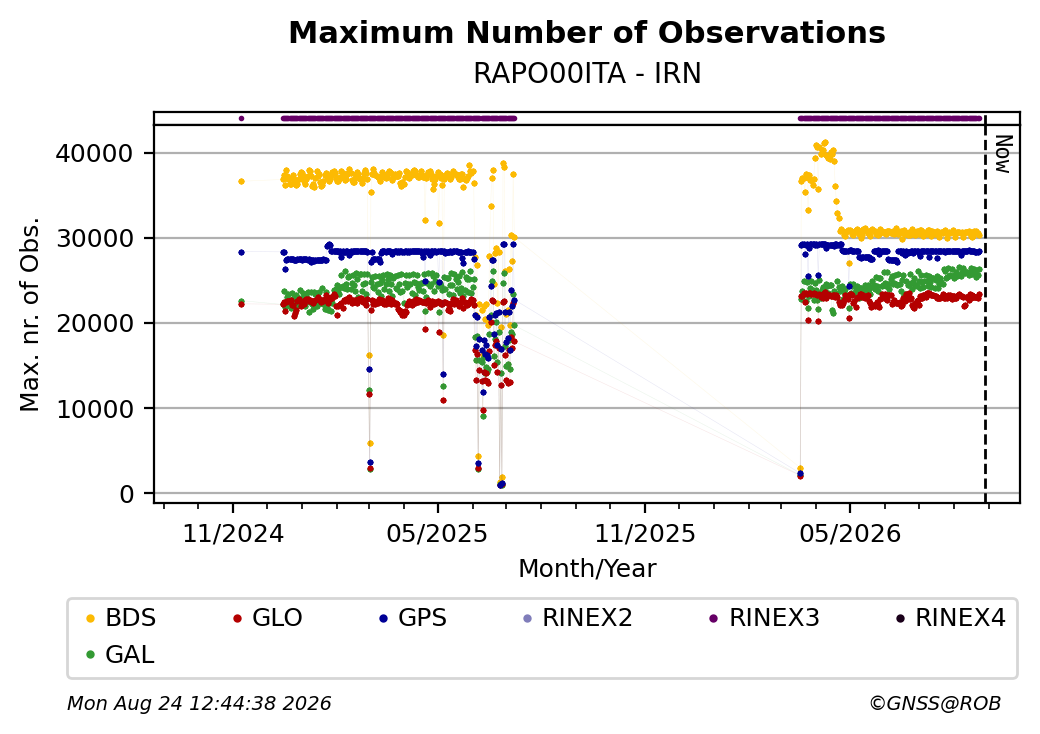 Maximum Number of Observations
RAPO00ITA - IRN

Now

Max. nr. of Obs.

40000
30000
20000
10000
0

11/2024
05/2025
11/2025
05/2026

Month/Year

BDS
GLO
GPS
RINEX2
RINEX3
RINEX4
GAL

Mon Aug 24 12:44:38 2026
©GNSS@ROB